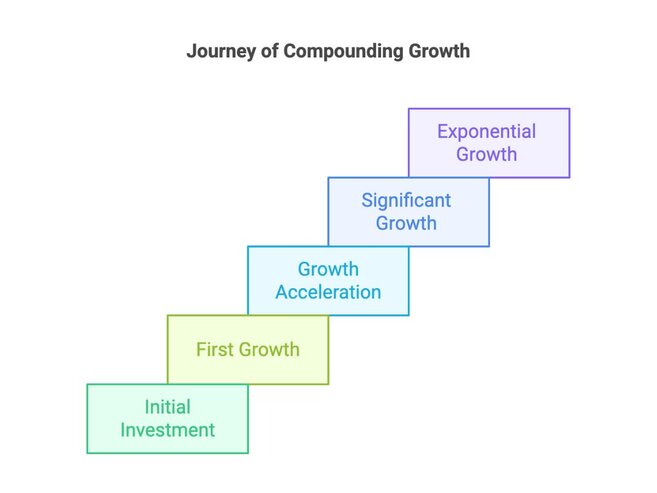 Journey of Compounding Growth

Exponential Growth

Significant Growth

Growth Acceleration

First Growth

Initial Investment